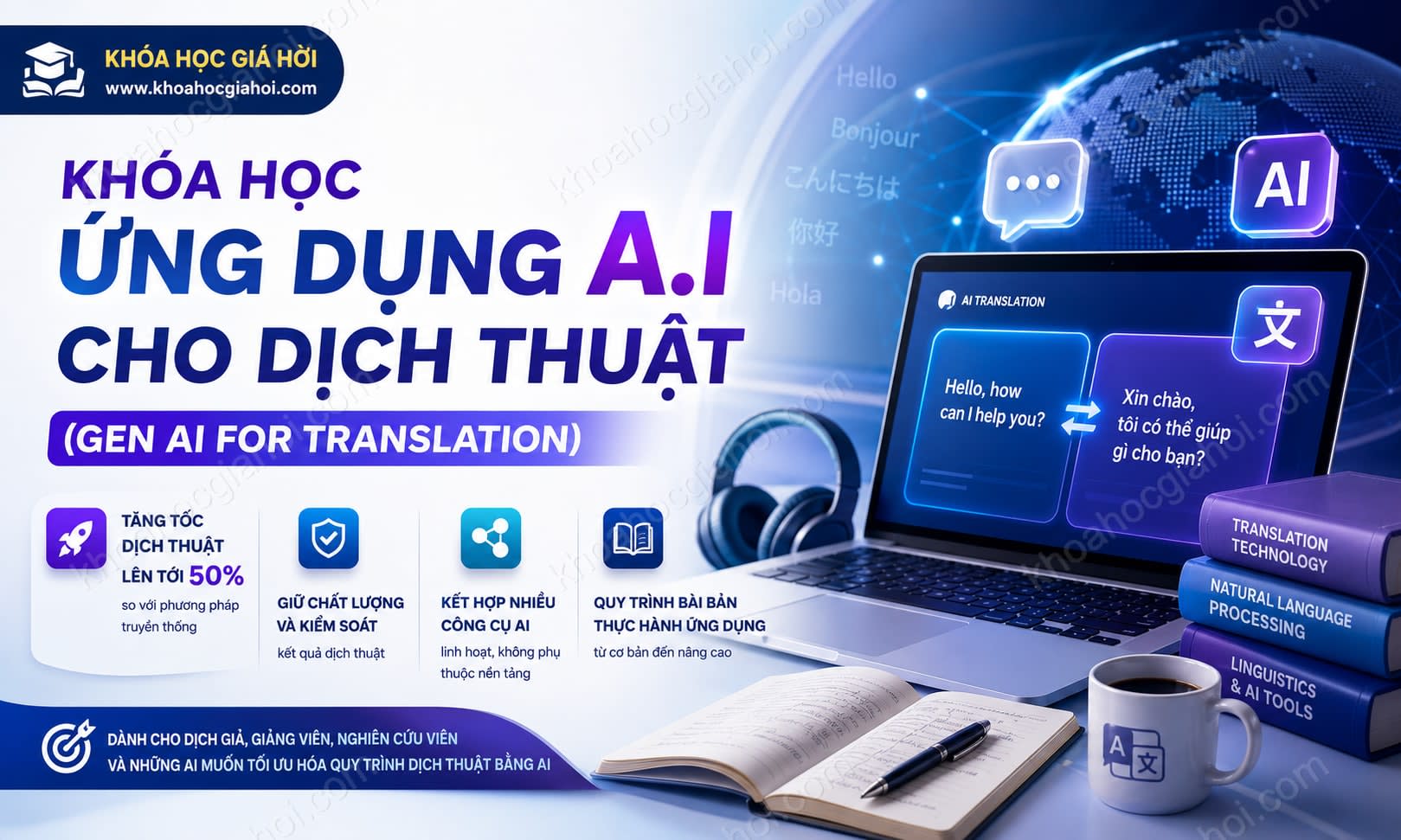 KHÓA HỌC GIÁ HỜI
www.khoahocgiahoi.com

KHÓA HỌC
ỨNG DỤNG A.I
CHO DỊCH THUẬT
(GEN AI FOR TRANSLATION)

TĂNG TỐC DỊCH THUẬT LÊN TỚI 50%
so với phương pháp truyền thống

GIỮ CHẤT LƯỢNG VÀ KIỂM SOÁT
kết quả dịch thuật

KẾT HỢP NHIỀU CÔNG CỤ AI
linh hoạt, không phụ thuộc nền tảng

QUY TRÌNH BÀI BẢN THỰC HÀNH ỨNG DỤNG
từ cơ bản đến nâng cao

DÀNH CHO DỊCH GIẢ, GIẢNG VIÊN, NGHIÊN CỨU VIÊN
VÀ NHỮNG AI MUỐN TỐI ƯU HÓA QUY TRÌNH DỊCH THUẬT BẰNG AI

Hello
Bonjour
こんにちは
你好
Hola

AI

AI TRANSLATION
文
Hello, how can I help you?
Xin chào, tôi có thể giúp gì cho bạn?

TRANSLATION TECHNOLOGY
NATURAL LANGUAGE PROCESSING
LINGUISTICS & AI TOOLS

A 文

khoahocgiahoi.com